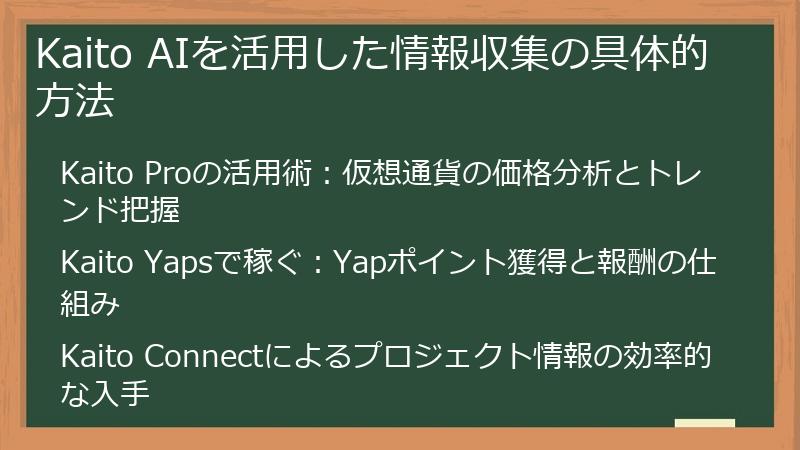 Kaito AIを活用した情報収集の具体的方法

Kaito Proの活用術：仮想通貨の価格分析とトレンド把握

Kaito Yapsで稼ぐ：Yapポイント獲得と報酬の仕組み

Kaito Connectによるプロジェクト情報の効率的な入手